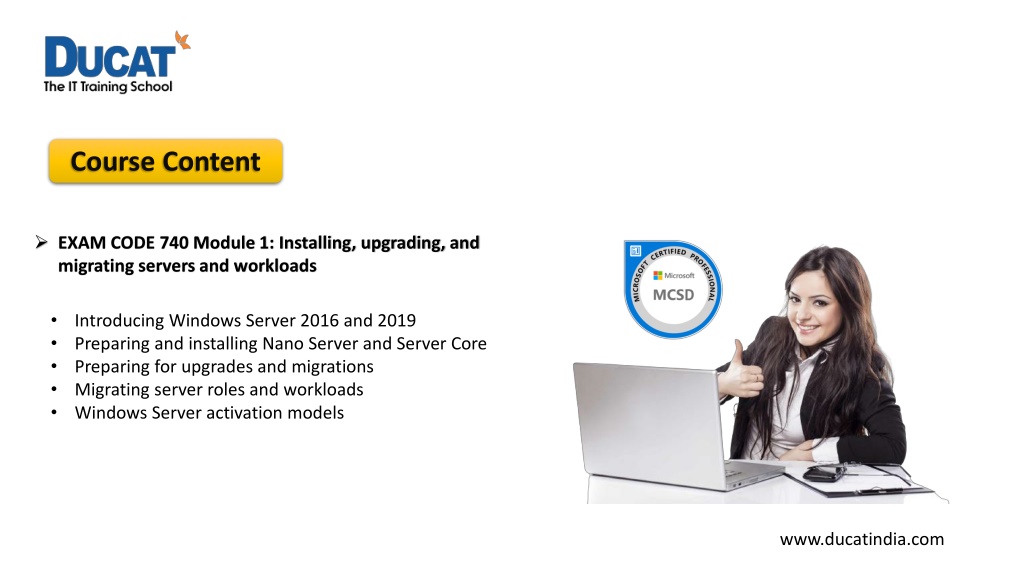 DUCAT
The IT Training School

Course Content

➢ EXAM CODE 740 Module 1: Installing, upgrading, and migrating servers and workloads

• Introducing Windows Server 2016 and 2019
• Preparing and installing Nano Server and Server Core
• Preparing for upgrades and migrations
• Migrating server roles and workloads
• Windows Server activation models

MICROSOFT CERTIFIED PROFESSIONAL
Microsoft
MCSD

www.ducatindia.com